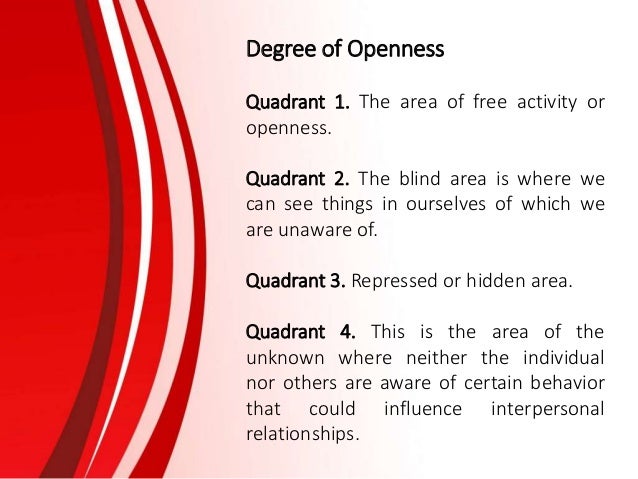 Degree of Openness

Quadrant 1. The area of free activity or openness.

Quadrant 2. The blind area is where we can see things in ourselves of which we are unaware of.

Quadrant 3. Repressed or hidden area.

Quadrant 4. This is the area of the unknown where neither the individual nor others are aware of certain behavior that could influence interpersonal relationships.